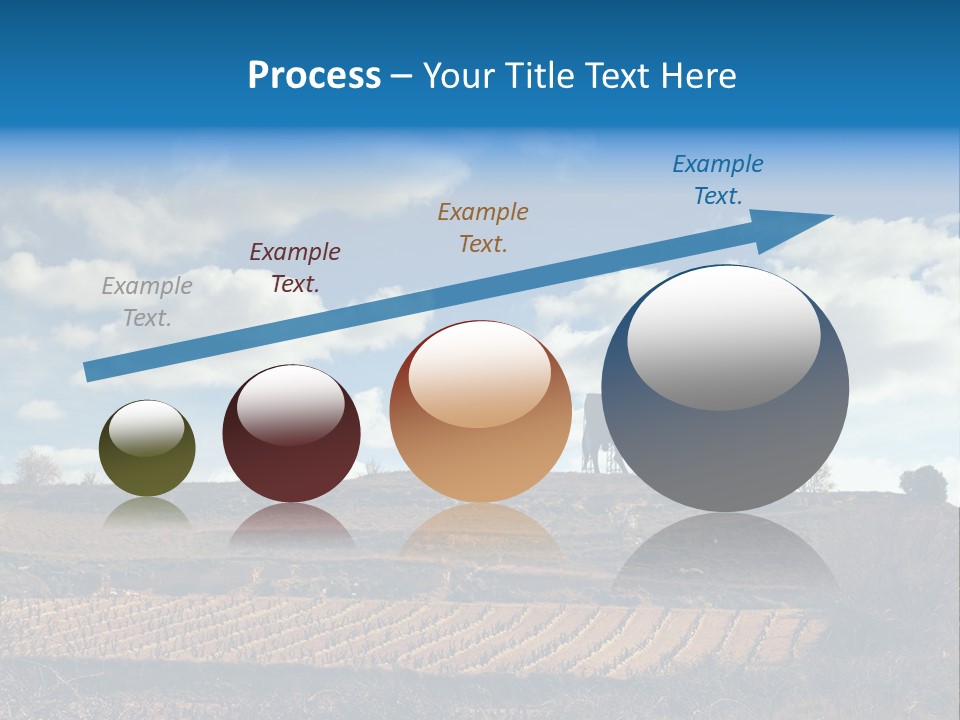 Process – Your Title Text Here

Example Text.

Example Text.

Example Text.

Example Text.